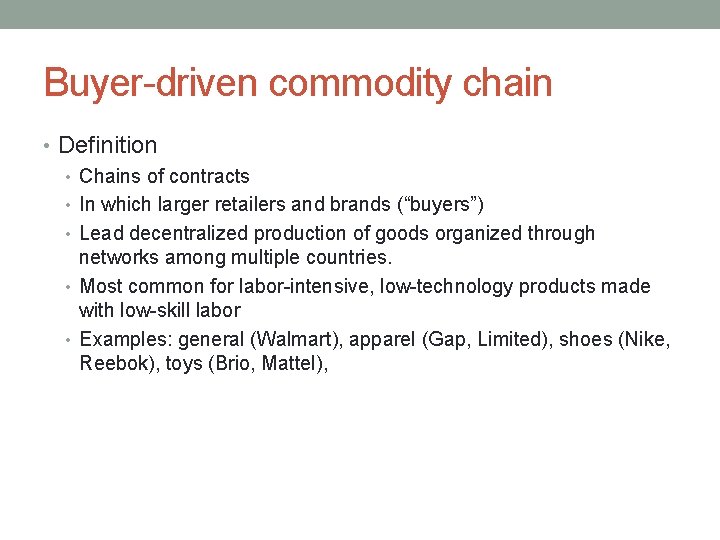 Buyer-driven commodity chain

• Definition
  • Chains of contracts
  • In which larger retailers and brands (“buyers”)
  • Lead decentralized production of goods organized through networks among multiple countries.
  • Most common for labor-intensive, low-technology products made with low-skill labor
  • Examples: general (Walmart), apparel (Gap, Limited), shoes (Nike, Reebok), toys (Brio, Mattel),